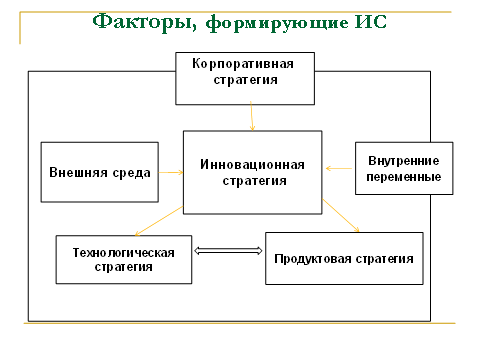 Факторы, формирующие ИС

Корпоративная стратегия

Внешняя среда

Инновационная стратегия

Внутренние переменные

Технологическая стратегия

Продуктовая стратегия